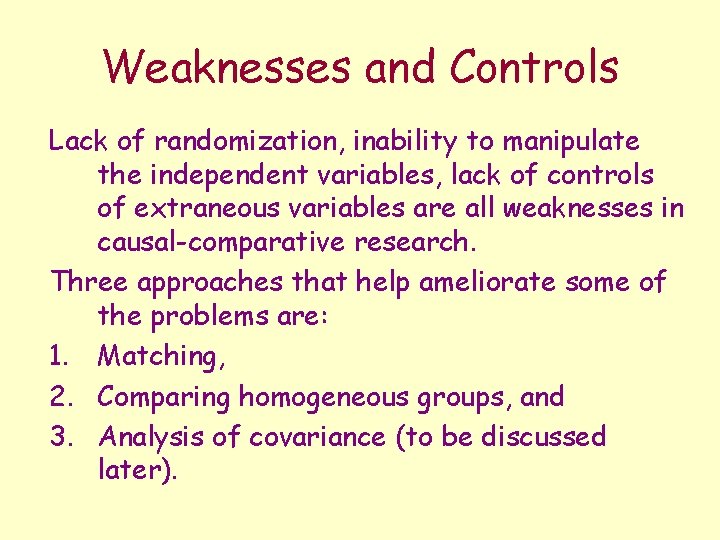 Weaknesses and Controls

Lack of randomization, inability to manipulate the independent variables, lack of controls of extraneous variables are all weaknesses in causal-comparative research.

Three approaches that help ameliorate some of the problems are:

1. Matching,
2. Comparing homogeneous groups, and
3. Analysis of covariance (to be discussed later).